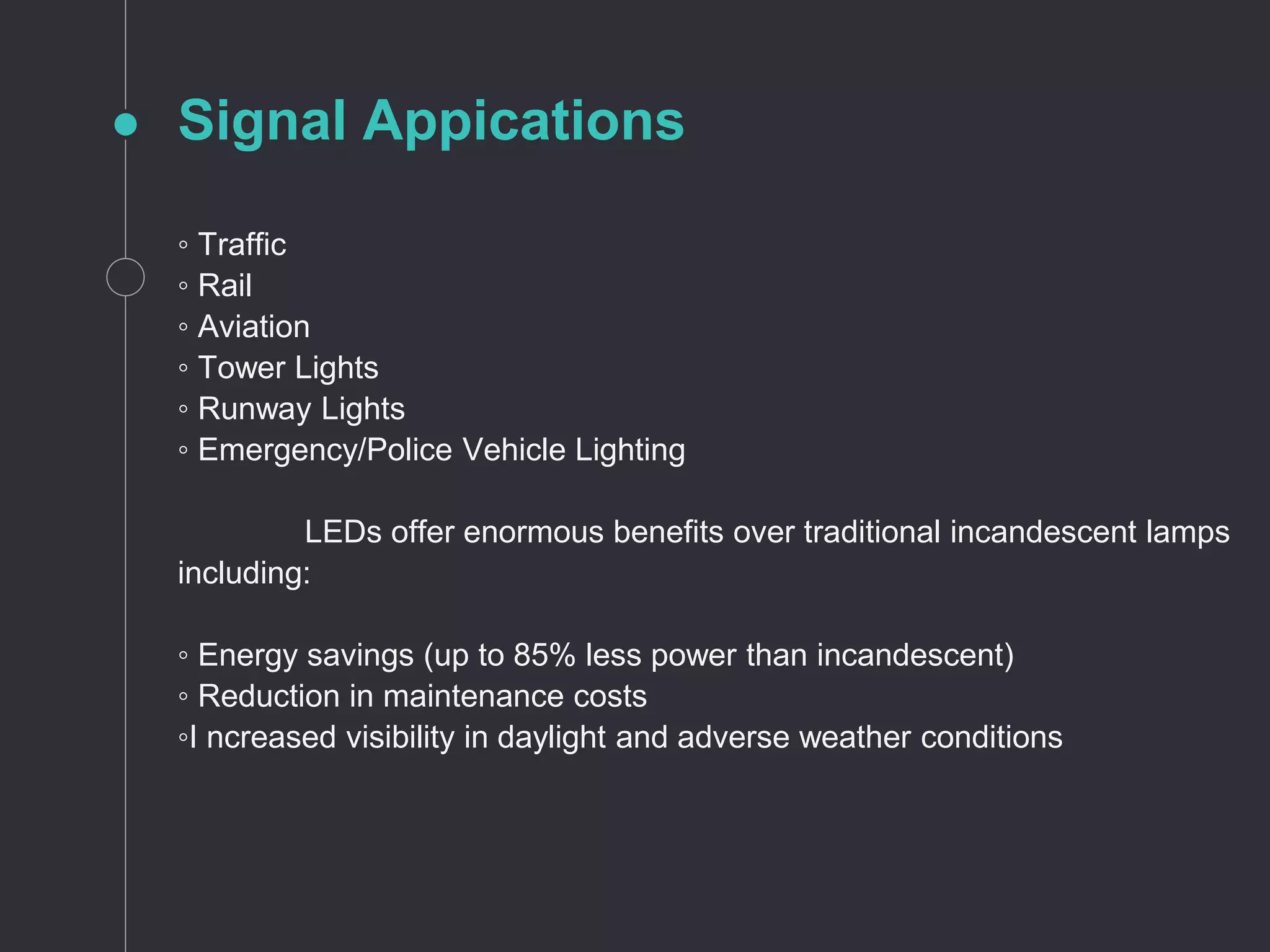 Signal Appications

◦ Traffic
◦ Rail
◦ Aviation
◦ Tower Lights
◦ Runway Lights
◦ Emergency/Police Vehicle Lighting

LEDs offer enormous benefits over traditional incandescent lamps including:

◦ Energy savings (up to 85% less power than incandescent)
◦ Reduction in maintenance costs
◦I ncreased visibility in daylight and adverse weather conditions